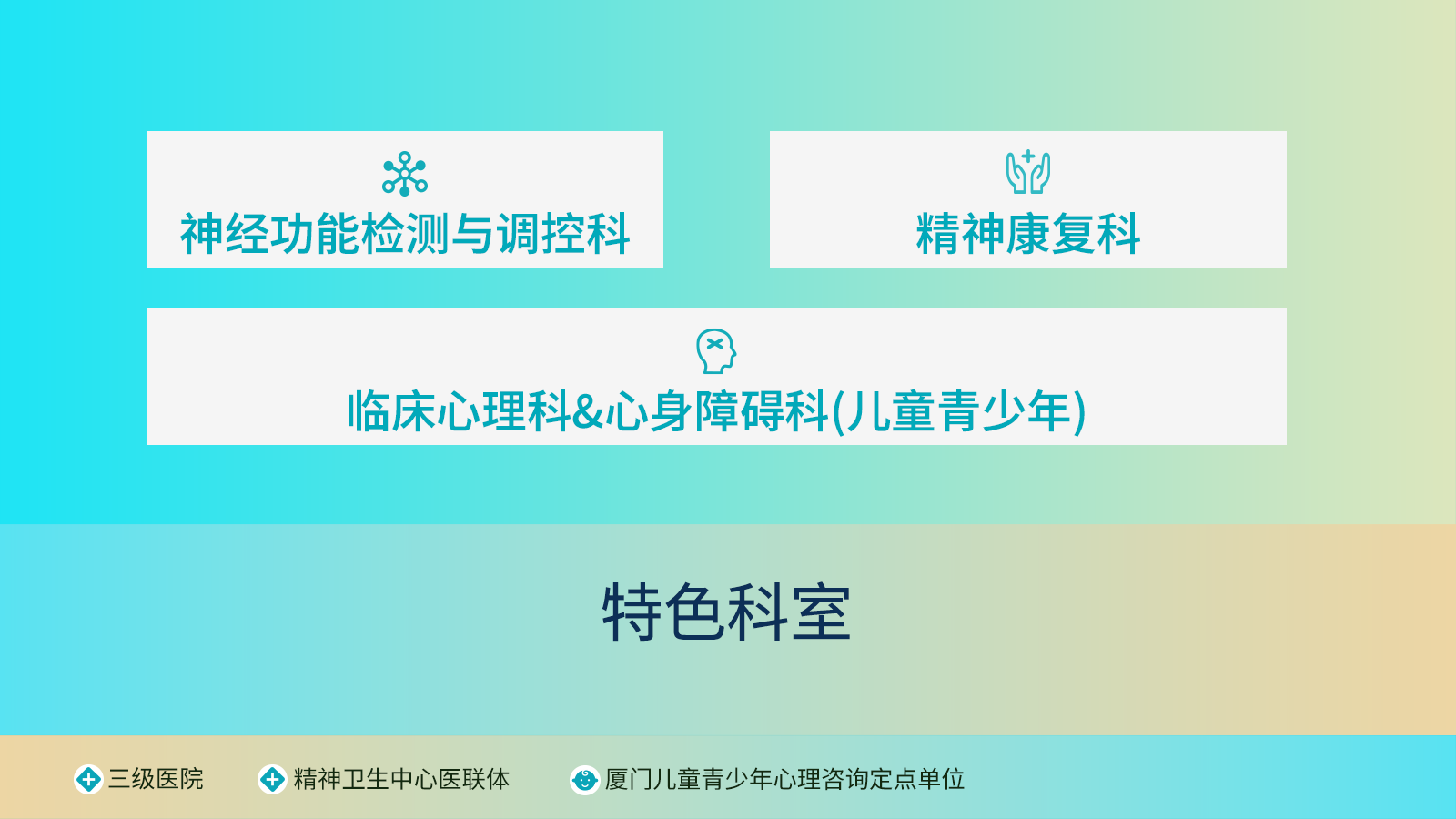 神经功能检测与调控科

精神康复科

临床心理科&心身障碍科(儿童青少年)

特色科室

三级医院

精神卫生中心医联体

厦门儿童青少年心理咨询定点单位